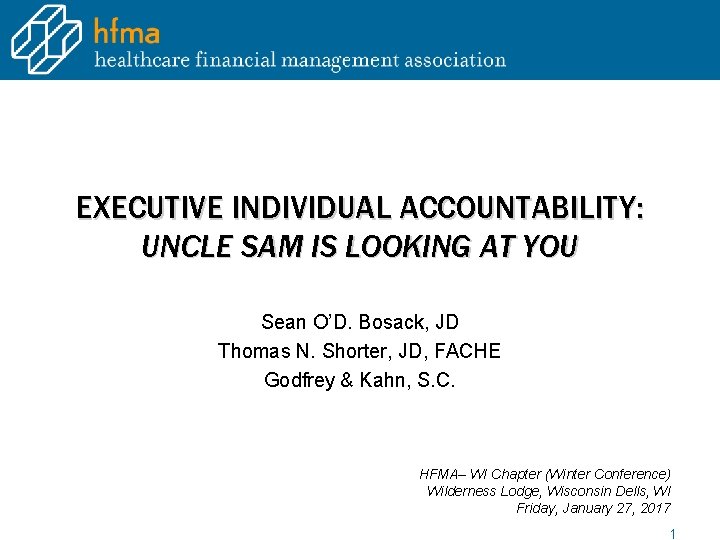 hfma
healthcare financial management association

EXECUTIVE INDIVIDUAL ACCOUNTABILITY:
UNCLE SAM IS LOOKING AT YOU

Sean O'D. Bosack, JD
Thomas N. Shorter, JD, FACHE
Godfrey & Kahn, S.C.

HFMA– WI Chapter (Winter Conference)
Wilderness Lodge, Wisconsin Dells, WI
Friday, January 27, 2017

1